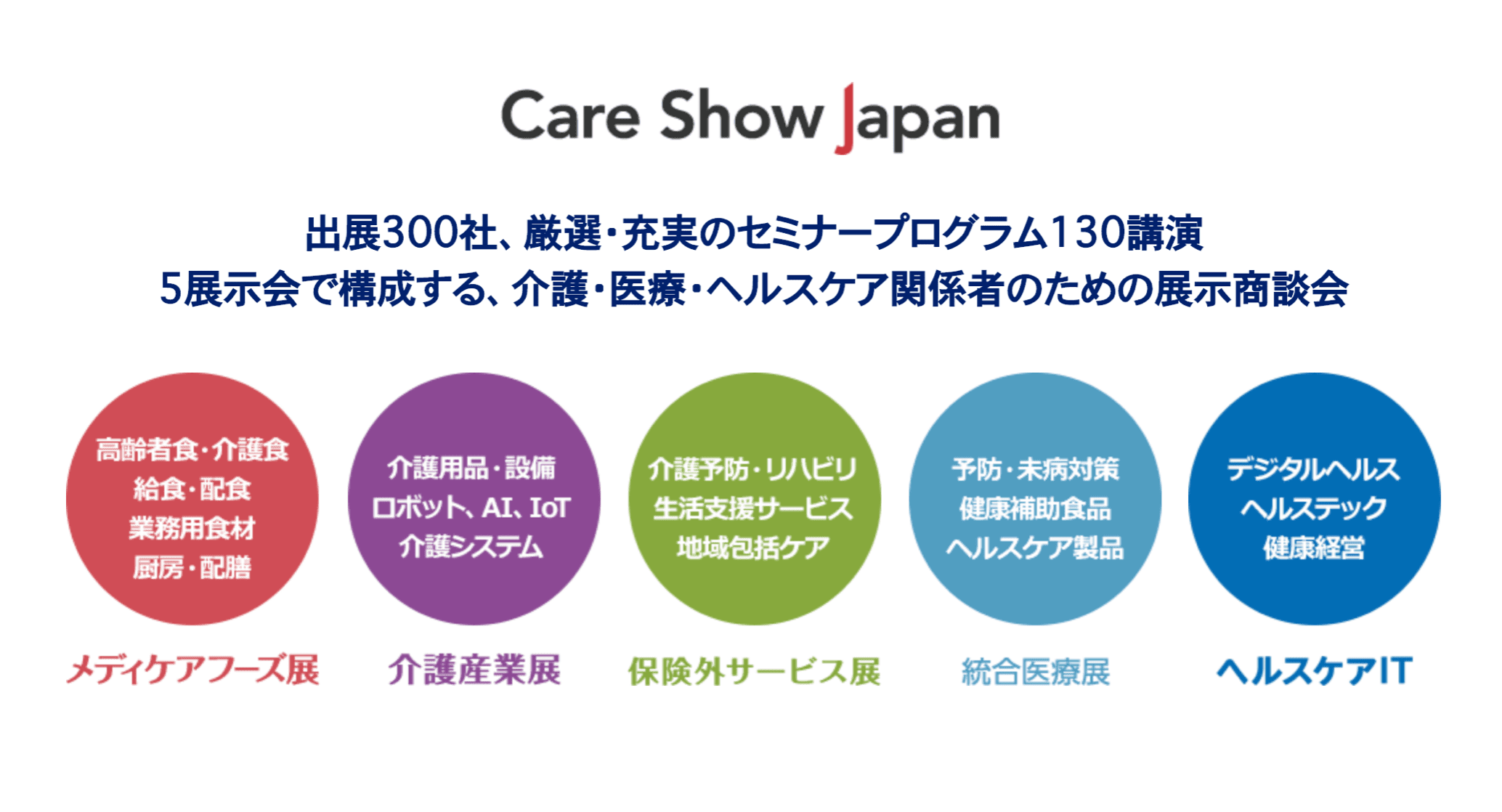 Care Show Japan

出展300社、厳選・充実のセミナープログラム130講演
5展示会で構成する、介護・医療・ヘルスケア関係者のための展示商談会

高齢者食・介護食
給食・配食
業務用食材
厨房・配膳

メディケアフーズ展

介護用品・設備
ロボット、AI、IoT
介護システム

介護産業展

介護予防・リハビリ
生活支援サービス
地域包括ケア

保険外サービス展

予防・未病対策
健康補助食品
ヘルスケア製品

統合医療展

デジタルヘルス
ヘルステック
健康経営

ヘルスケアIT